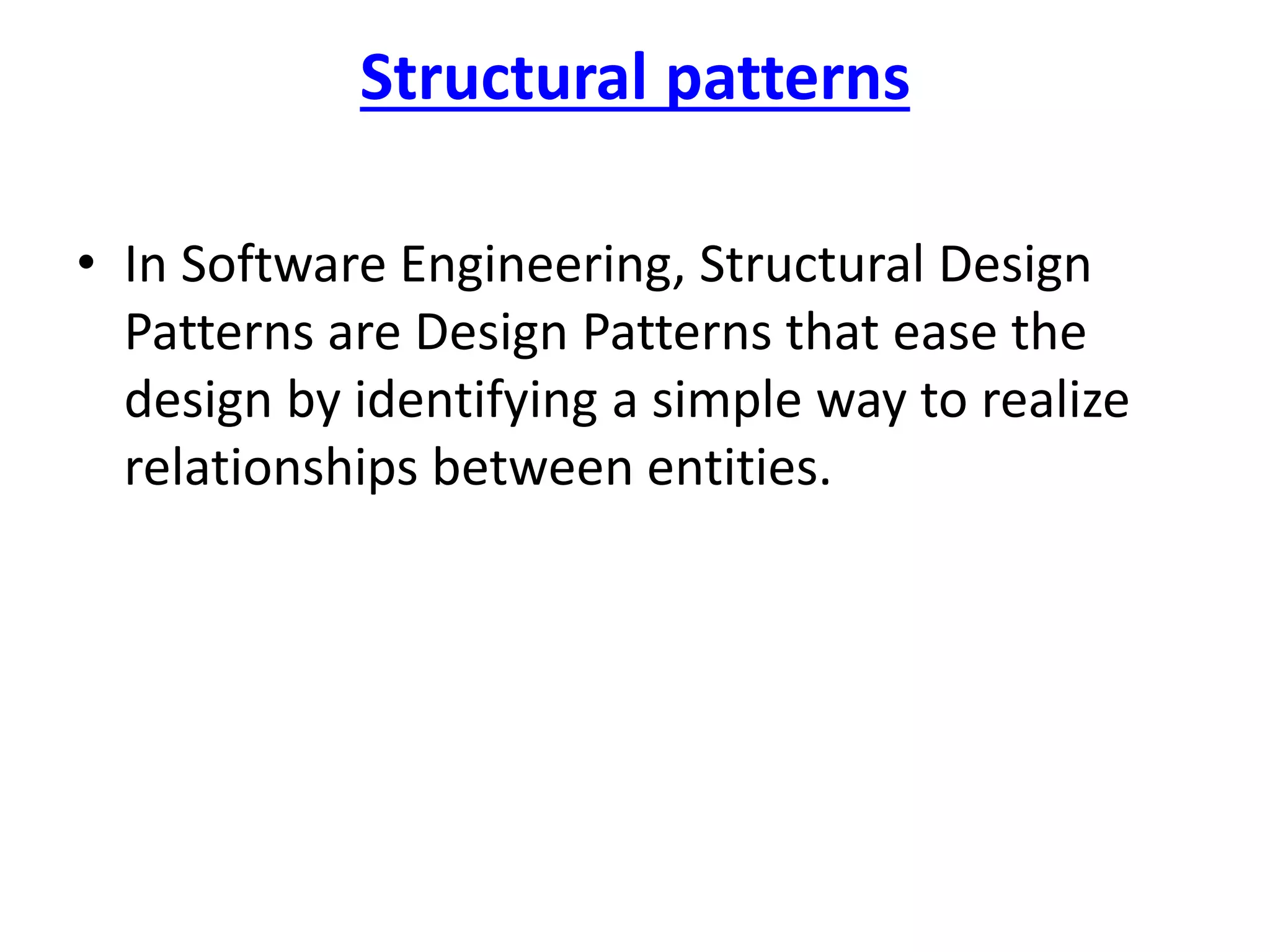 Structural patterns

• In Software Engineering, Structural Design Patterns are Design Patterns that ease the design by identifying a simple way to realize relationships between entities.